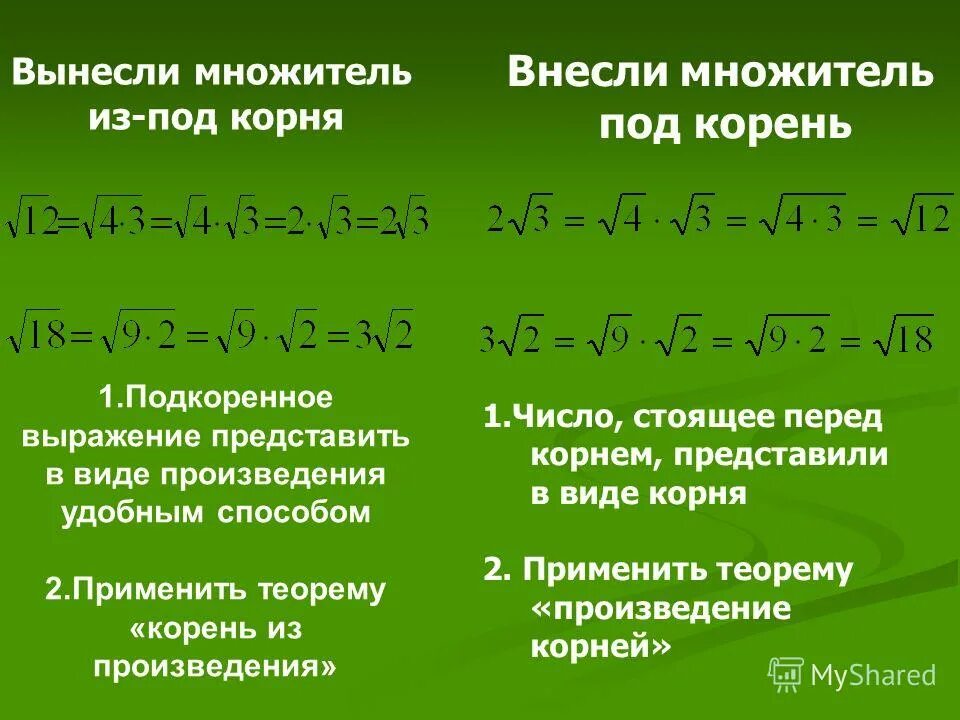 Вынесли множитель из-под корня

$\sqrt{12}=\sqrt{4\cdot3}=\sqrt{4}\cdot\sqrt{3}=2\cdot\sqrt{3}=2\sqrt{3}$

$\sqrt{18}=\sqrt{9\cdot2}=\sqrt{9}\cdot\sqrt{2}=3\sqrt{2}$

1.Подкоренное выражение представить в виде произведения удобным способом

2.Применить теорему «корень из произведения»

Внесли множитель под корень

$2\sqrt{3}=\sqrt{4}\cdot\sqrt{3}=\sqrt{4\cdot3}=\sqrt{12}$

$3\sqrt{2}=\sqrt{9}\cdot\sqrt{2}=\sqrt{9\cdot2}=\sqrt{18}$

1.Число, стоящее перед корнем, представили в виде корня

2. Применить теорему «произведение корней»

MyShared